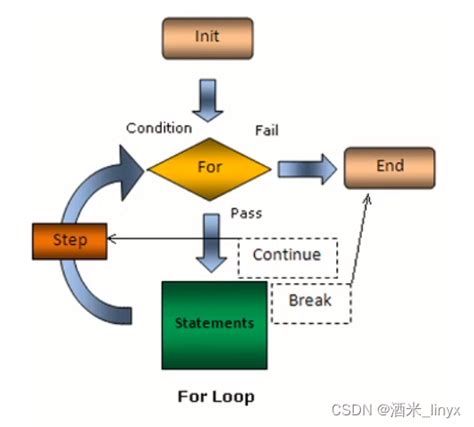 Init

Condition

Fail

For

End

Pass

Step

Continue

Break

Statements

For Loop

CSDN @酒米_linyx